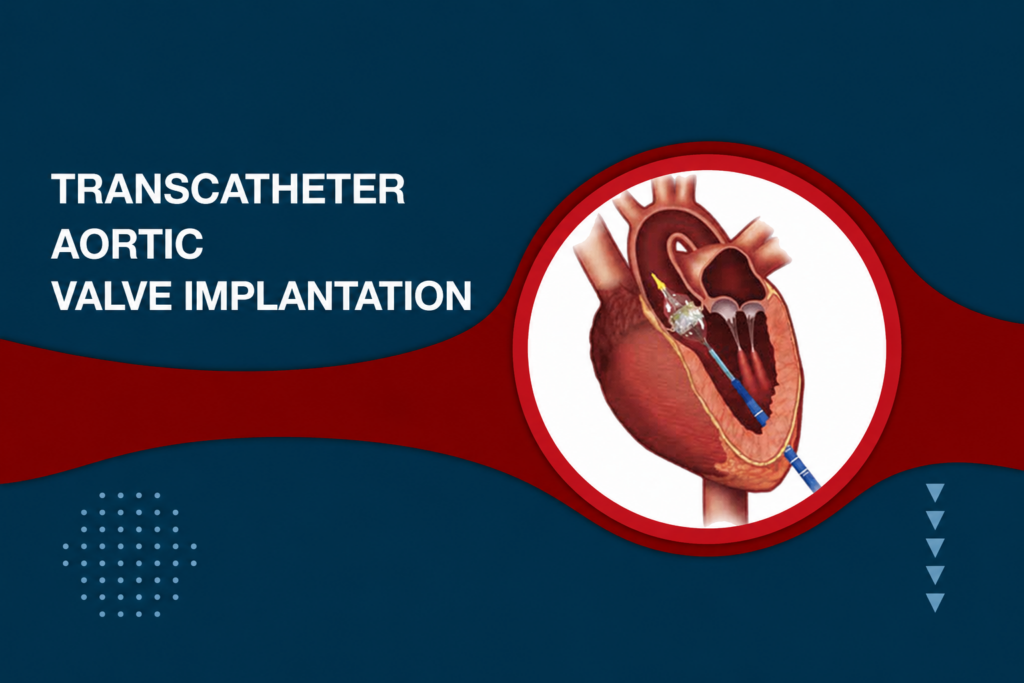 TRANSCATHETER
AORTIC
VALVE IMPLANTATION